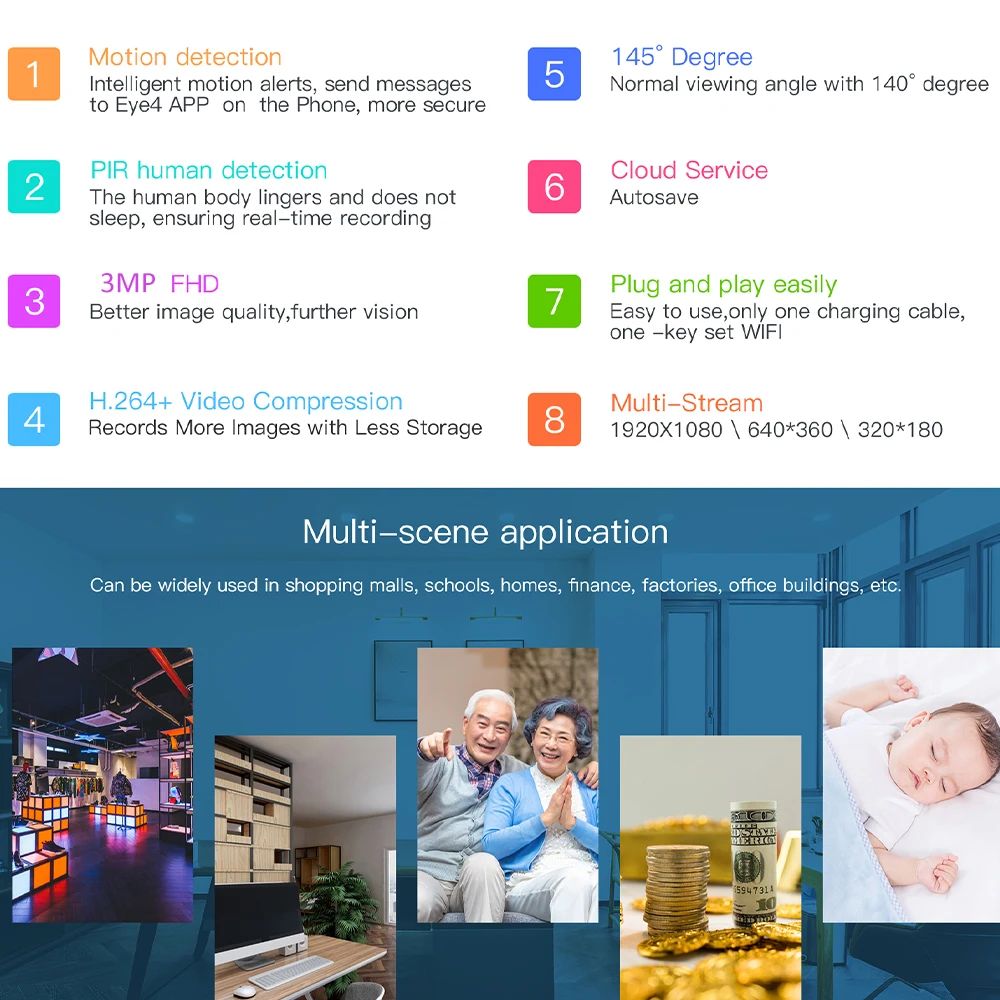 1
Motion detection
Intelligent motion alerts, send messages to Eye4 APP on the Phone, more secure

2
PIR human detection
The human body lingers and does not sleep, ensuring real-time recording

3
3MP FHD
Better image quality,further vision

4
H.264+ Video Compression
Records More Images with Less Storage

5
145° Degree
Normal viewing angle with 140° degree

6
Cloud Service
Autosave

7
Plug and play easily
Easy to use,only one charging cable, one -key set WIFI

8
Multi-Stream
1920X1080 \ 640*360 \ 320*180

Multi-scene application

Can be widely used in shopping malls, schools, homes, finance, factories, office buildings, etc.